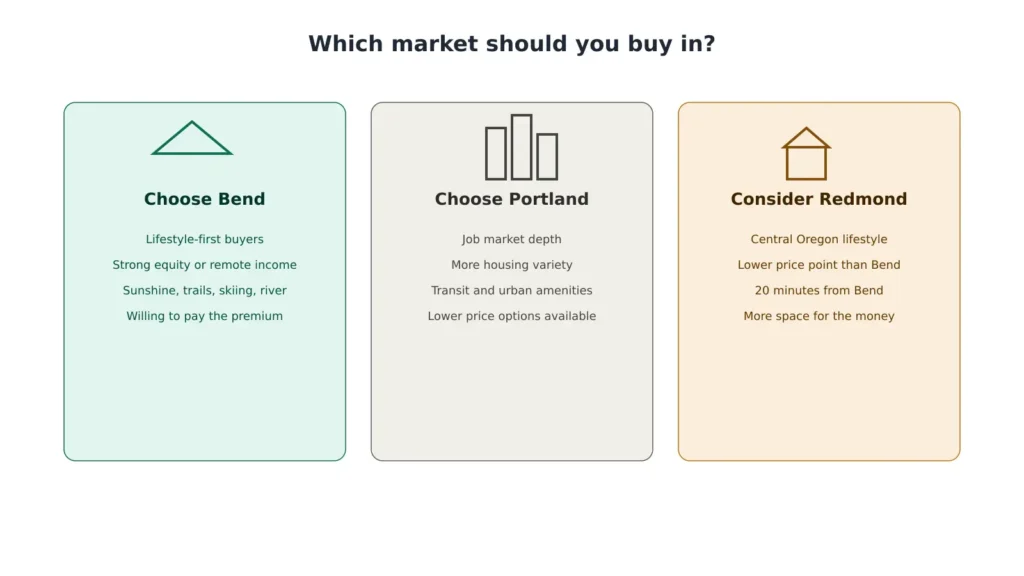 Which market should you buy in?

Choose Bend

Lifestyle-first buyers

Strong equity or remote income

Sunshine, trails, skiing, river

Willing to pay the premium

Choose Portland

Job market depth

More housing variety

Transit and urban amenities

Lower price options available

Consider Redmond

Central Oregon lifestyle

Lower price point than Bend

20 minutes from Bend

More space for the money